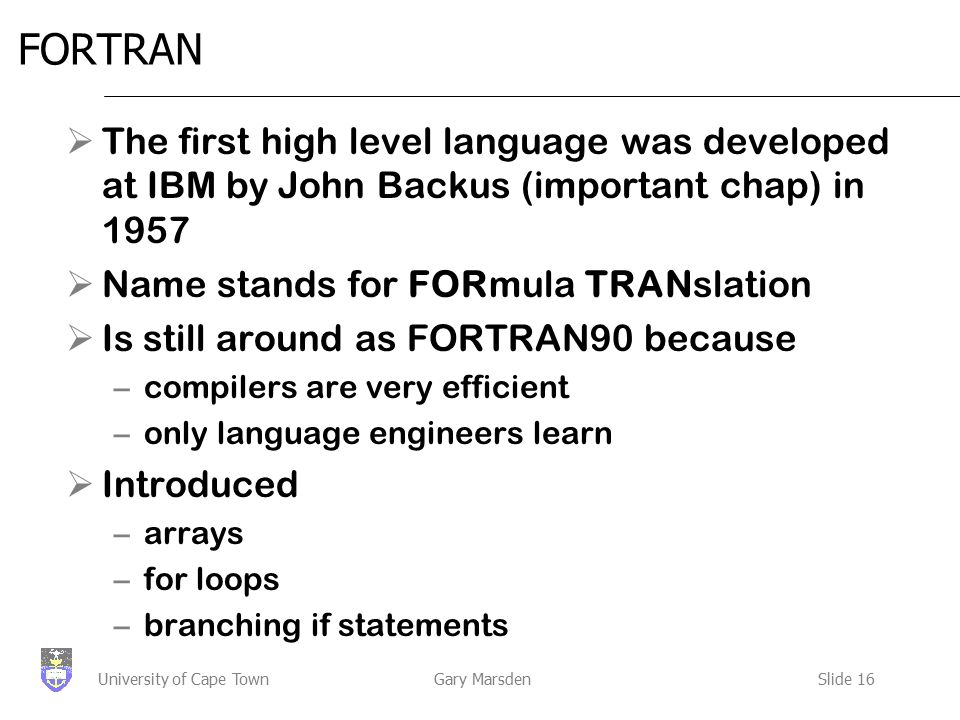 FORTRAN

➢ The first high level language was developed at IBM by John Backus (important chap) in 1957

➢ Name stands for FORmula TRANslation

➢ Is still around as FORTRAN90 because
– compilers are very efficient
– only language engineers learn

➢ Introduced
– arrays
– for loops
– branching if statements

University of Cape Town Gary Marsden Slide 16